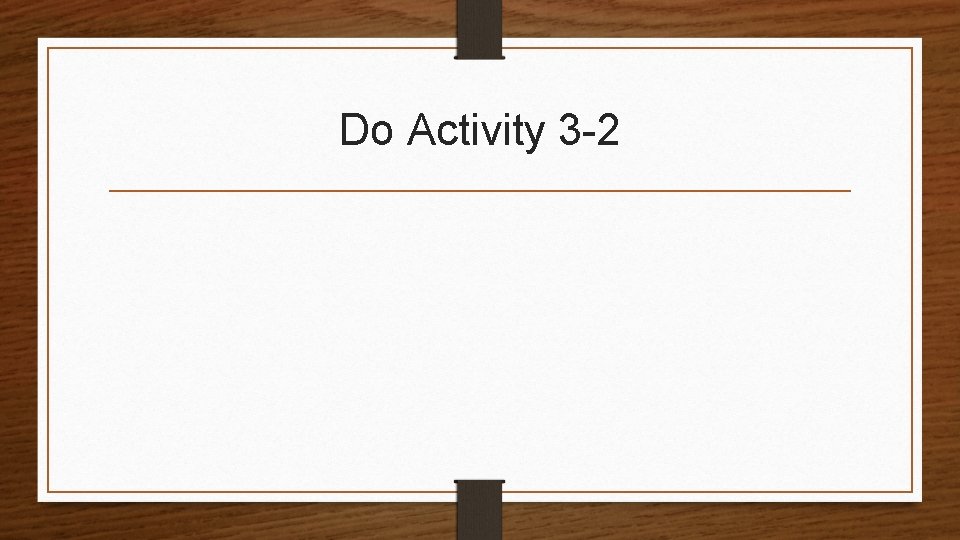 Do Activity 3-2